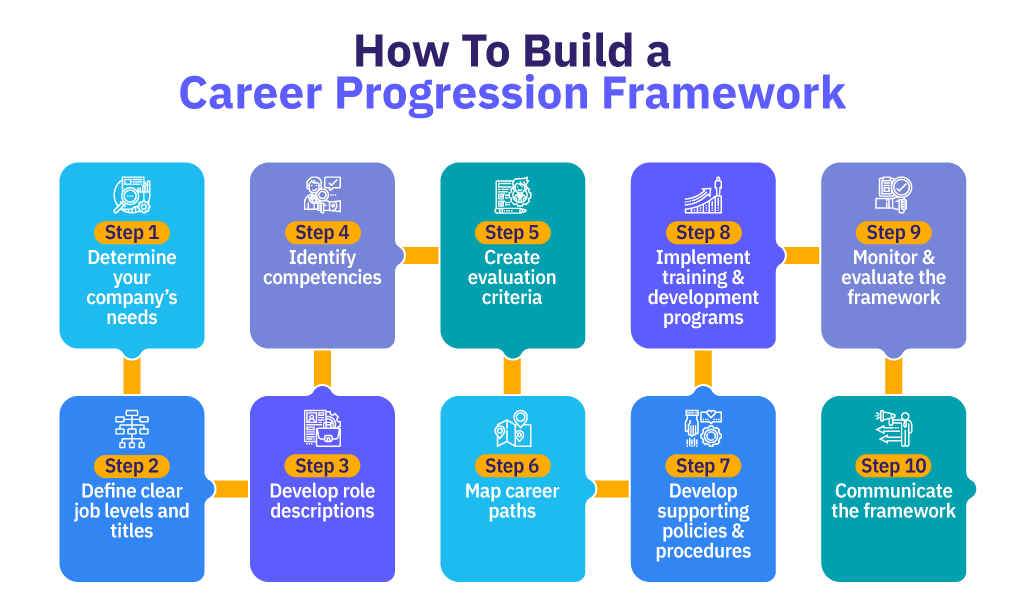 How To Build a
Career Progression Framework

Step 1
Determine your company's needs

Step 2
Define clear job levels and titles

Step 3
Develop role descriptions

Step 4
Identify competencies

Step 5
Create evaluation criteria

Step 6
Map career paths

Step 7
Develop supporting policies & procedures

Step 8
Implement training & development programs

Step 9
Monitor & evaluate the framework

Step 10
Communicate the framework